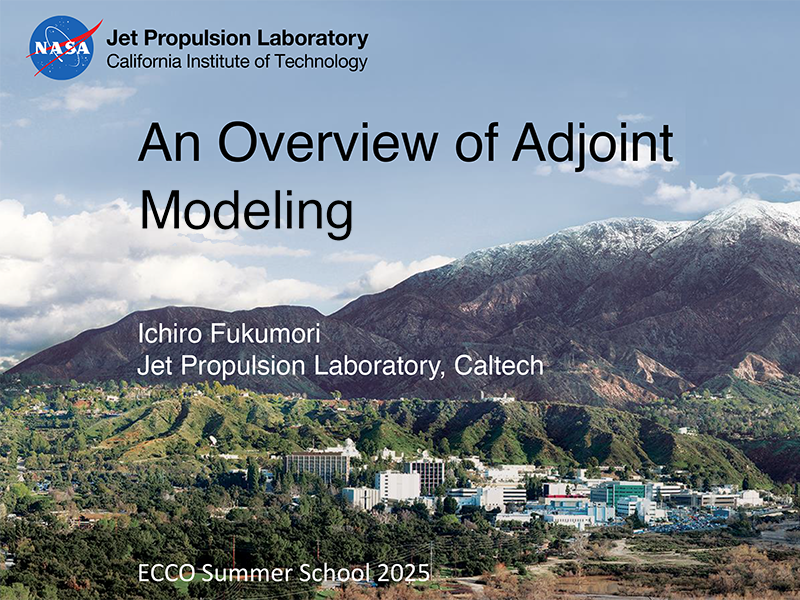 NASA

Jet Propulsion Laboratory
California Institute of Technology

An Overview of Adjoint Modeling

Ichiro Fukumori
Jet Propulsion Laboratory, Caltech

ECCO Summer School 2025